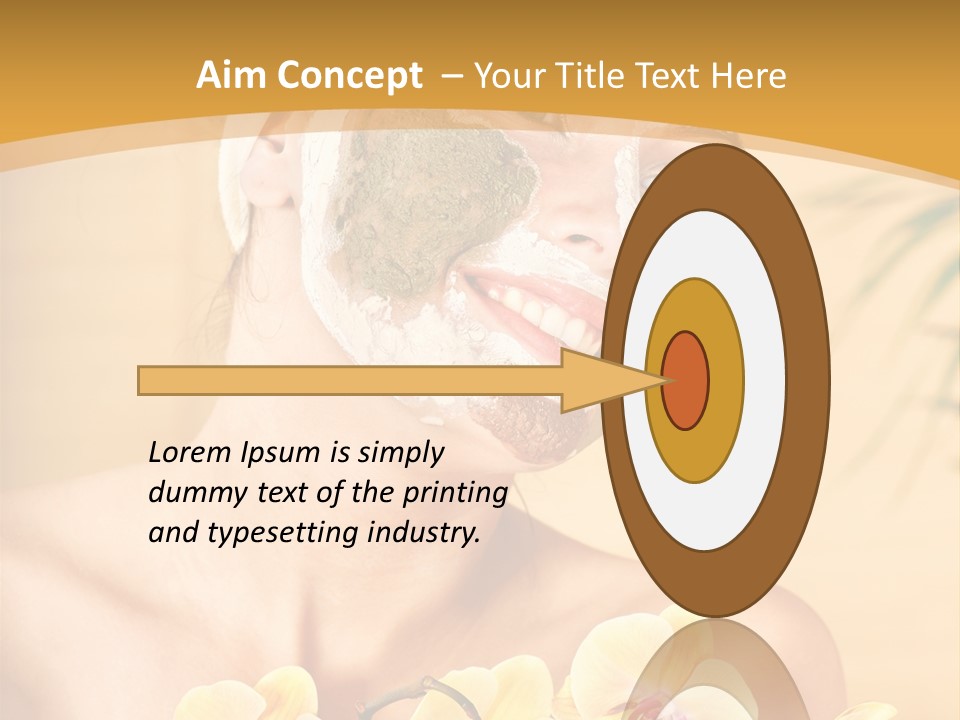 Aim Concept – Your Title Text Here

Lorem Ipsum is simply dummy text of the printing and typesetting industry.